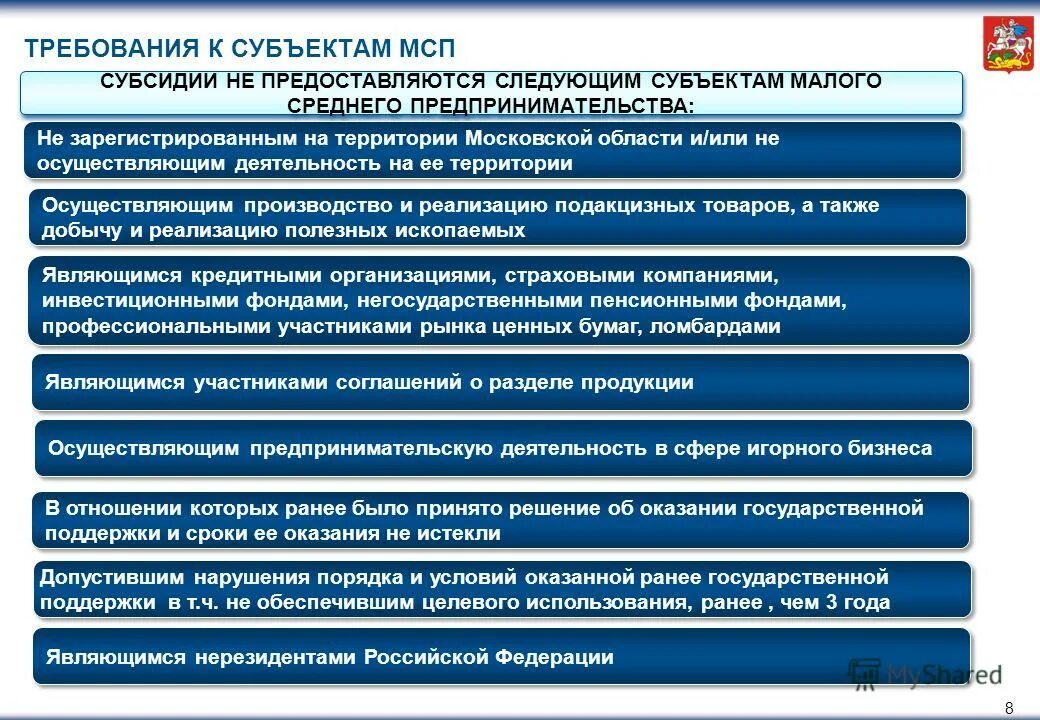 ТРЕБОВАНИЯ К СУБЪЕКТАМ МСП

СУБСИДИИ НЕ ПРЕДОСТАВЛЯЮТСЯ СЛЕДУЮЩИМ СУБЪЕКТАМ МАЛОГО СРЕДНЕГО ПРЕДПРИНИМАТЕЛЬСТВА:

Не зарегистрированным на территории Московской области и/или не осуществляющим деятельность на ее территории

Осуществляющим производство и реализацию подакцизных товаров, а также добычу и реализацию полезных ископаемых

Являющимся кредитными организациями, страховыми компаниями, инвестиционными фондами, негосударственными пенсионными фондами, профессиональными участниками рынка ценных бумаг, ломбардами

Являющимся участниками соглашений о разделе продукции

Осуществляющим предпринимательскую деятельность в сфере игорного бизнеса

В отношении которых ранее было принято решение об оказании государственной поддержки и сроки ее оказания не истекли

Допустившим нарушения порядка и условий оказанной ранее государственной поддержки в т.ч. не обеспечившим целевого использования, ранее , чем 3 года

Являющимся нерезидентами Российской Федерации

MyShared

8